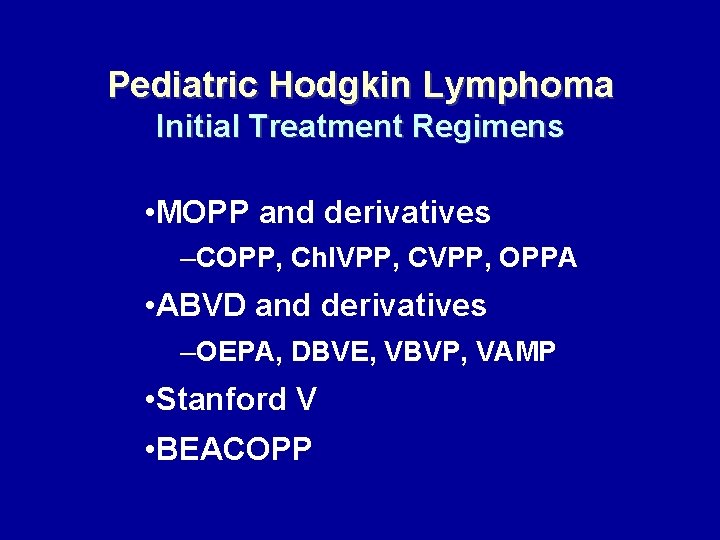 Pediatric Hodgkin Lymphoma
Initial Treatment Regimens

•MOPP and derivatives
–COPP, ChlVPP, CVPP, OPPA
•ABVD and derivatives
–OEPA, DBVE, VBVP, VAMP
•Stanford V
•BEACOPP